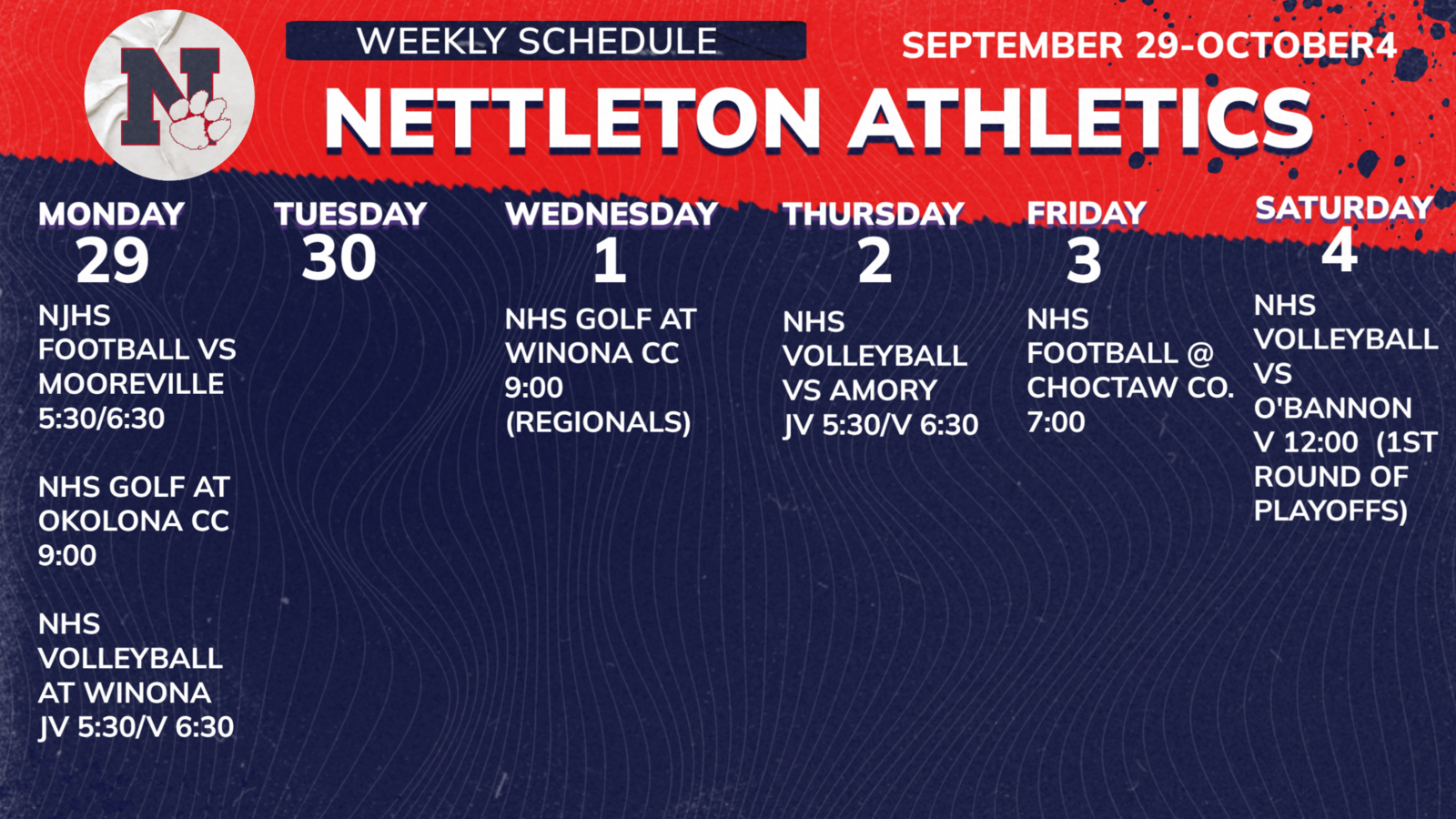 N

WEEKLY SCHEDULE

SEPTEMBER 29-OCTOBER4

NETTLETON ATHLETICS

MONDAY
29

NJHS FOOTBALL VS MOOREVILLE 5:30/6:30

NHS GOLF AT OKOLONA CC 9:00

NHS VOLLEYBALL AT WINONA JV 5:30/V 6:30

TUESDAY
30

WEDNESDAY
1

NHS GOLF AT WINONA CC 9:00 (REGIONALS)

THURSDAY
2

NHS VOLLEYBALL VS AMORY JV 5:30/V 6:30

FRIDAY
3

NHS FOOTBALL @ CHOCTAW CO. 7:00

SATURDAY
4

NHS VOLLEYBALL VS O'BANNON V 12:00 (1ST ROUND OF PLAYOFFS)